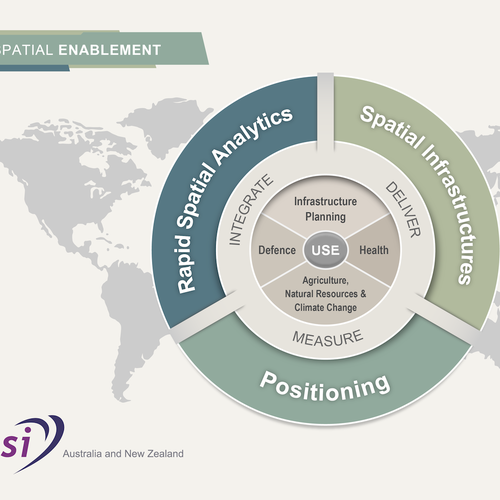 SPATIAL ENABLEMENT

Rapid Spatial Analytics

Spatial Infrastructures

Positioning

INTEGRATE

DELIVER

MEASURE

Infrastructure Planning

Defence

USE

Health

Agriculture, Natural Resources & Climate Change

si

Australia and New Zealand